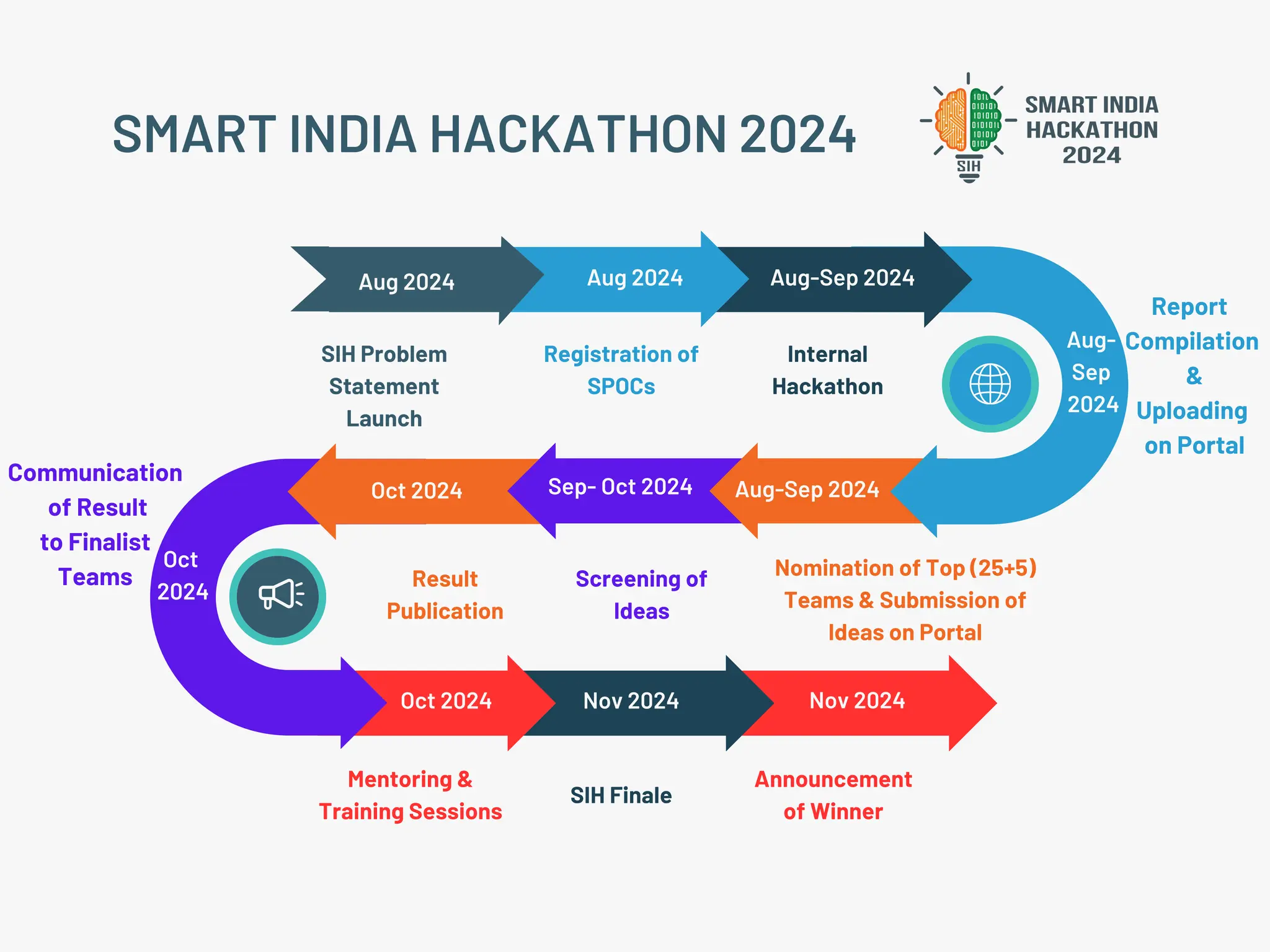 SMART INDIA HACKATHON 2024

SIH

SMART INDIA HACKATHON 2024

Aug 2024

SIH Problem Statement Launch

Aug 2024

Registration of SPOCs

Aug-Sep 2024

Internal Hackathon

Aug-Sep 2024

Report Compilation & Uploading on Portal

Aug-Sep 2024

Nomination of Top (25+5) Teams & Submission of Ideas on Portal

Sep- Oct 2024

Screening of Ideas

Oct 2024

Result Publication

Oct 2024

Communication of Result to Finalist Teams

Oct 2024

Mentoring & Training Sessions

Nov 2024

SIH Finale

Nov 2024

Announcement of Winner